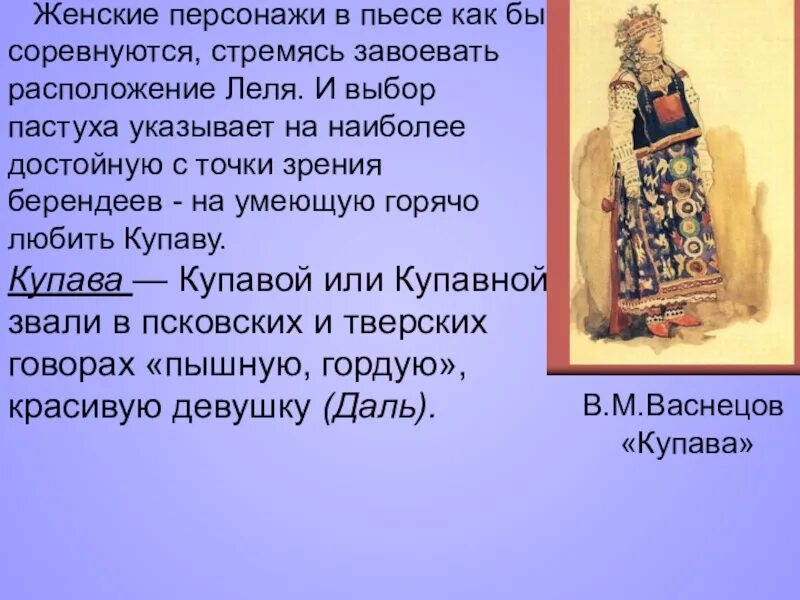 Женские персонажи в пьесе как бы соревнуются, стремясь завоевать расположение Леля. И выбор пастуха указывает на наиболее достойную с точки зрения берендеев - на умеющую горячо любить Купаву.

Купава — Купавой или Купавной звали в псковских и тверских говорах «пышную, гордую», красивую девушку (Даль).

В.М.Васнецов «Купава»